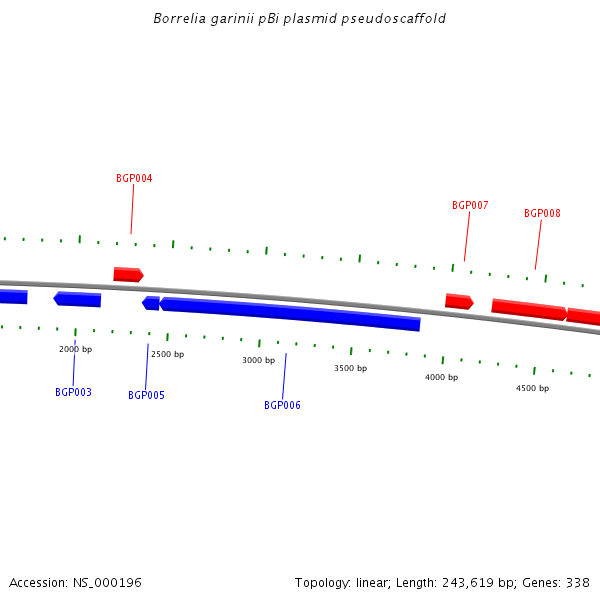 Borrelia garinii pBi plasmid pseudoscaffold

BGP004

BGP007

BGP008

2000 bp

2500 bp

3000 bp

3500 bp

4000 bp

4500 bp

BGP003

BGP005

BGP006

Accession: NS_000196

Topology: linear; Length: 243,619 bp; Genes: 338